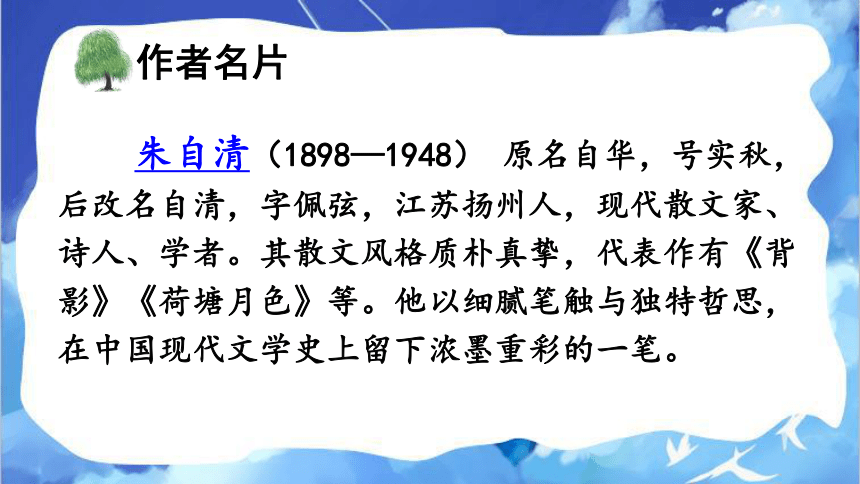 作者名片

朱自清（1898—1948） 原名自华，号实秋，后改名自清，字佩弦，江苏扬州人，现代散文家、诗人、学者。其散文风格质朴真挚，代表作有《背影》《荷塘月色》等。他以细腻笔触与独特哲思，在中国现代文学史上留下浓墨重彩的一笔。